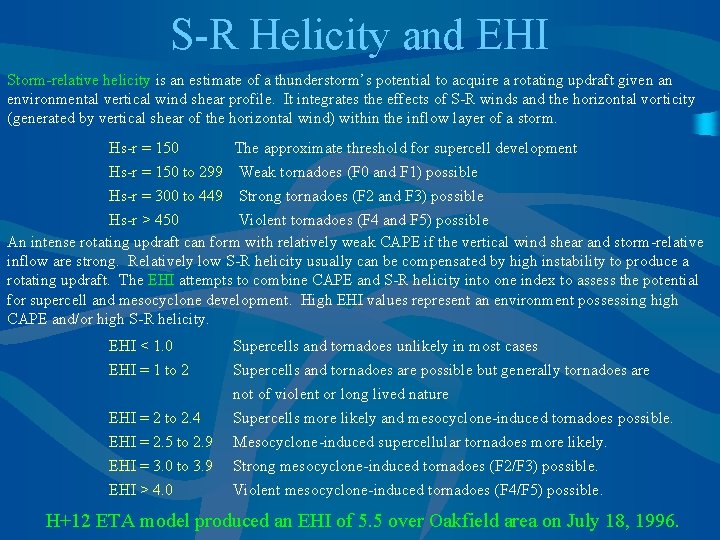 S-R Helicity and EHI

Storm-relative helicity is an estimate of a thunderstorm's potential to acquire a rotating updraft given an environmental vertical wind shear profile. It integrates the effects of S-R winds and the horizontal vorticity (generated by vertical shear of the horizontal wind) within the inflow layer of a storm.

Hs-r = 150 The approximate threshold for supercell development
Hs-r = 150 to 299 Weak tornadoes (F0 and F1) possible
Hs-r = 300 to 449 Strong tornadoes (F2 and F3) possible
Hs-r > 450 Violent tornadoes (F4 and F5) possible

An intense rotating updraft can form with relatively weak CAPE if the vertical wind shear and storm-relative inflow are strong. Relatively low S-R helicity usually can be compensated by high instability to produce a rotating updraft. The EHI attempts to combine CAPE and S-R helicity into one index to assess the potential for supercell and mesocyclone development. High EHI values represent an environment possessing high CAPE and/or high S-R helicity.

EHI < 1.0 Supercells and tornadoes unlikely in most cases
EHI = 1 to 2 Supercells and tornadoes are possible but generally tornadoes are not of violent or long lived nature
EHI = 2 to 2.4 Supercells more likely and mesocyclone-induced tornadoes possible.
EHI = 2.5 to 2.9 Mesocyclone-induced supercellular tornadoes more likely.
EHI = 3.0 to 3.9 Strong mesocyclone-induced tornadoes (F2/F3) possible.
EHI > 4.0 Violent mesocyclone-induced tornadoes (F4/F5) possible.

H+12 ETA model produced an EHI of 5.5 over Oakfield area on July 18, 1996.